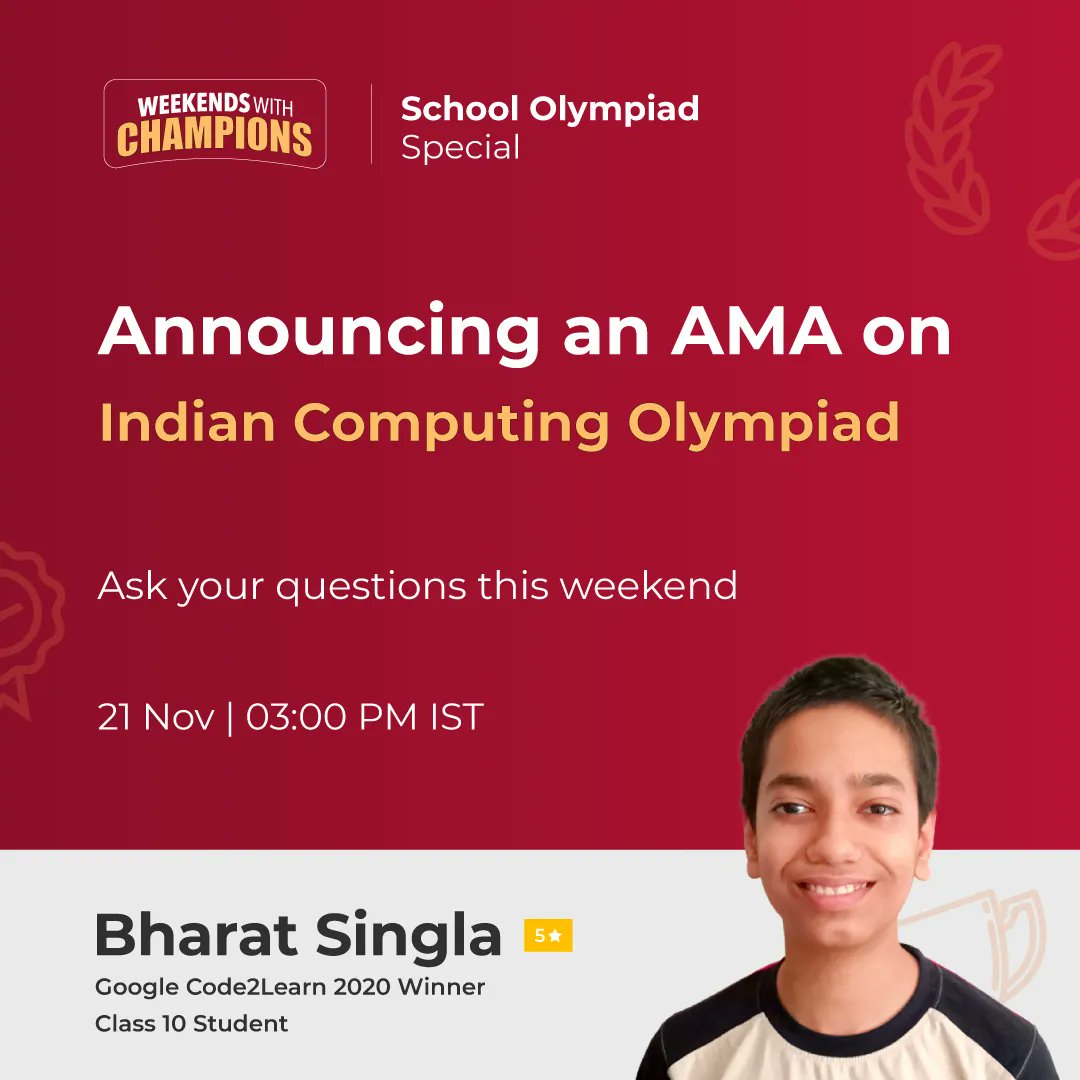 WEEKENDS WITH CHAMPIONS

School Olympiad
Special

Announcing an AMA on
Indian Computing Olympiad

Ask your questions this weekend

21 Nov | 03:00 PM IST

Bharat Singla 5★
Google Code2Learn 2020 Winner
Class 10 Student